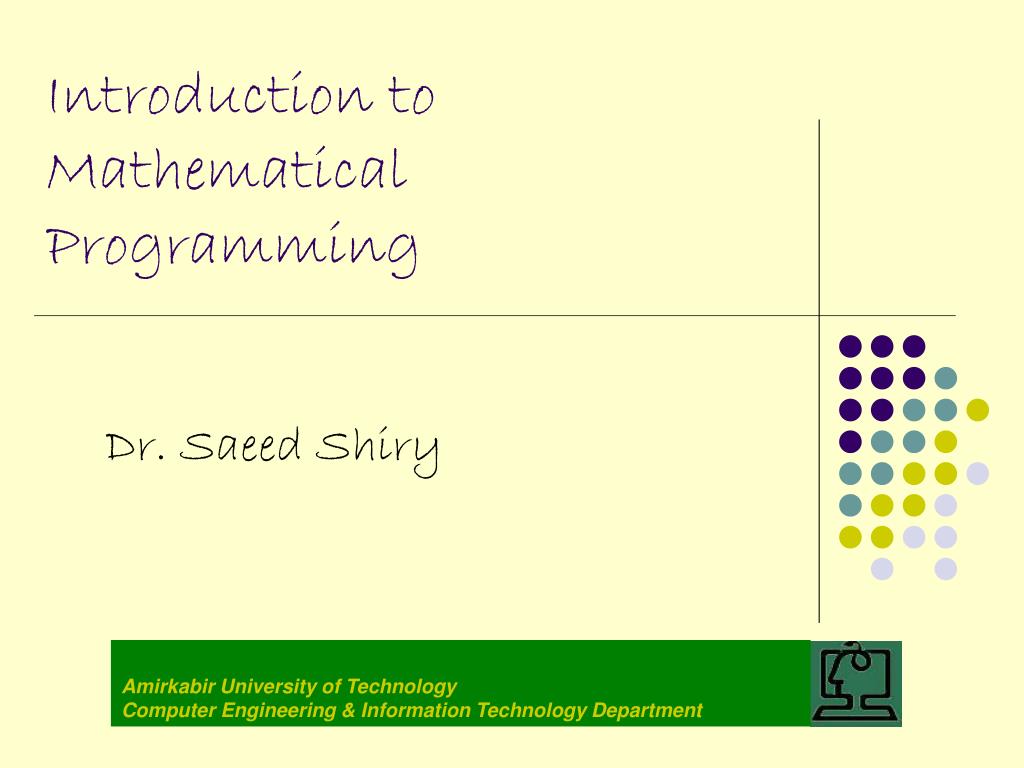 Introduction to Mathematical Programming

Dr. Saeed Shiry

Amirkabir University of Technology
Computer Engineering & Information Technology Department